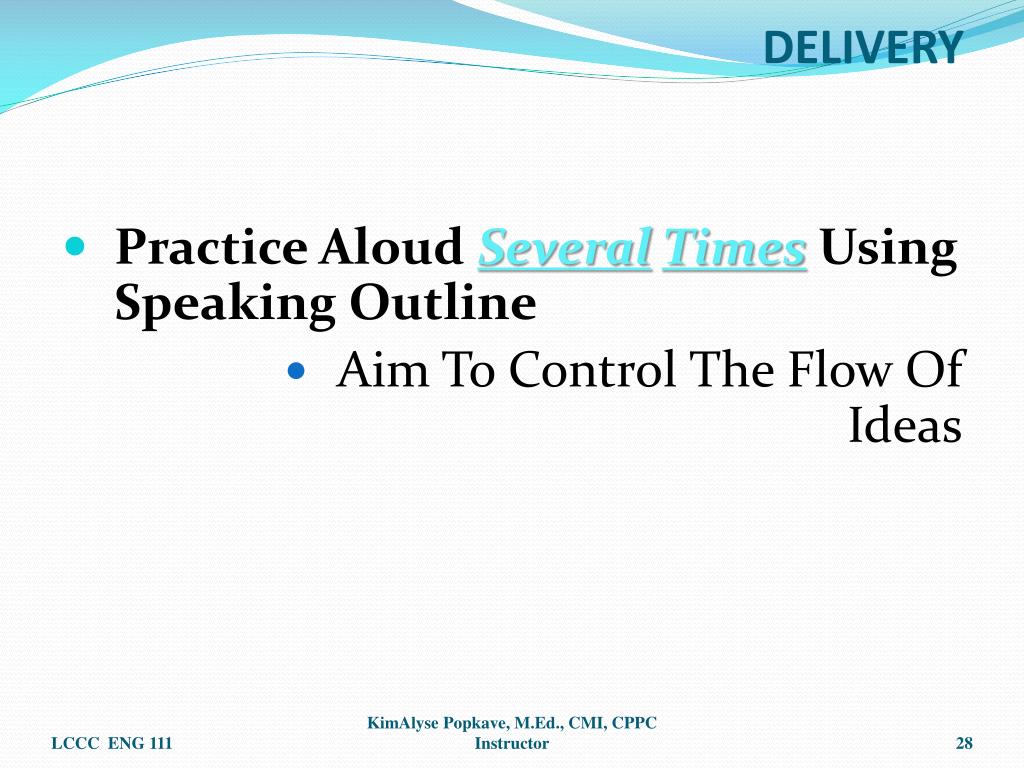 DELIVERY

Practice Aloud Several Times Using Speaking Outline

Aim To Control The Flow Of Ideas

LCCC ENG 111

KimAlyse Popkave, M.Ed., CMI, CPPC
Instructor

28